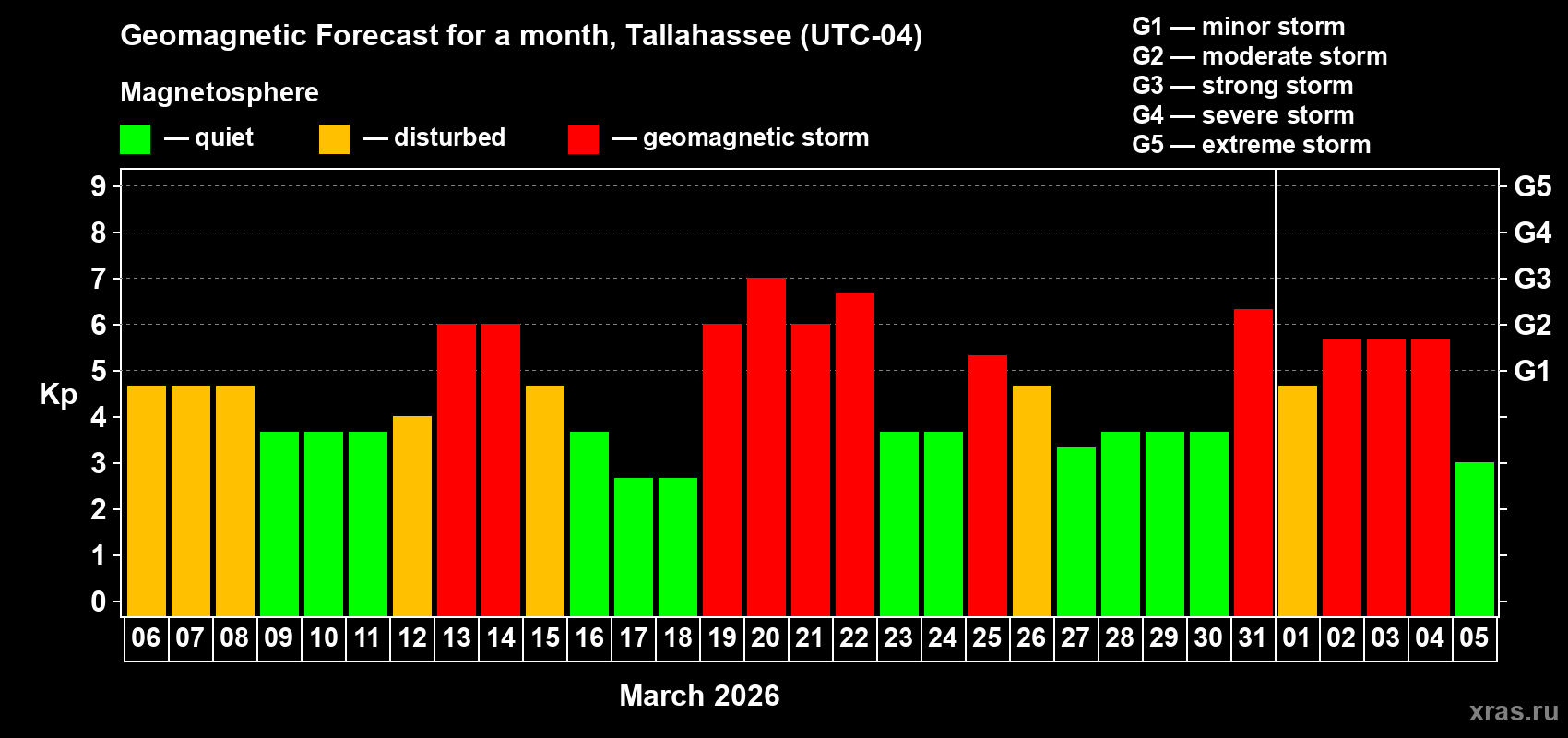 Geomagnetic Forecast for a month, Tallahassee (UTC-04)

Magnetosphere

— quiet — disturbed — geomagnetic storm

G1 — minor storm
G2 — moderate storm
G3 — strong storm
G4 — severe storm
G5 — extreme storm

Kp

9
8
7
6
5
4
3
2
1
0

G5
G4
G3
G2
G1

06 07 08 09 10 11 12 13 14 15 16 17 18 19 20 21 22 23 24 25 26 27 28 29 30 31 01 02 03 04 05

March 2026

xras.ru